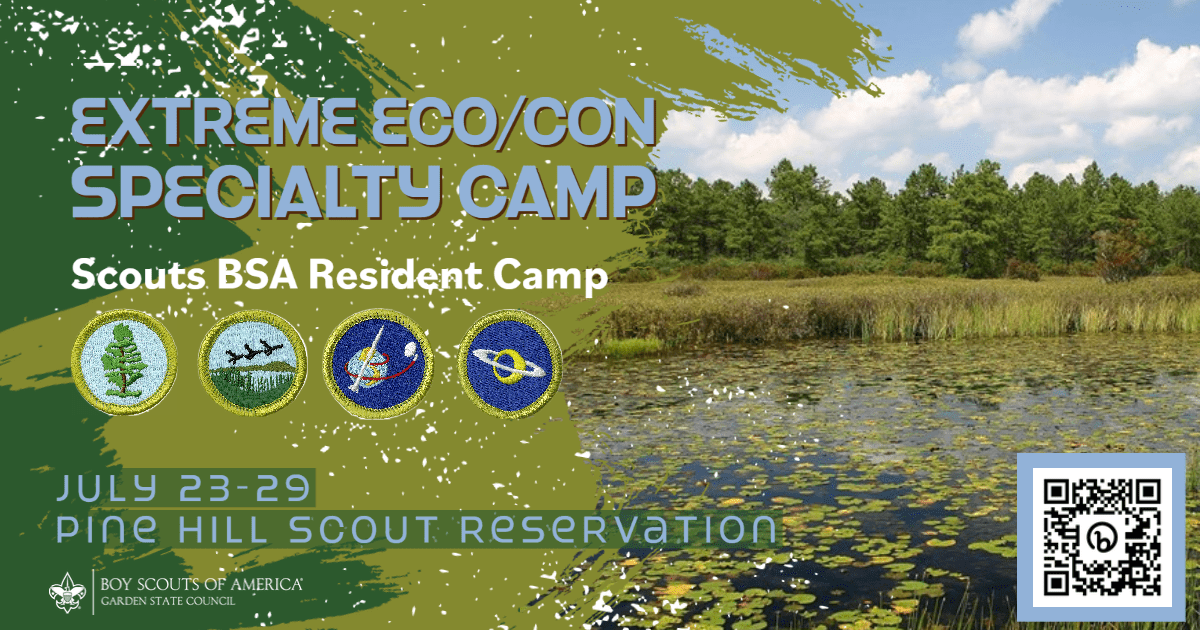 EXTREME ECO/CON SPECIALTY CAMP

Scouts BSA Resident Camp

JULY 23-29
PINE HILL SCOUT RESERVATION

BOY SCOUTS OF AMERICA
GARDEN STATE COUNCIL